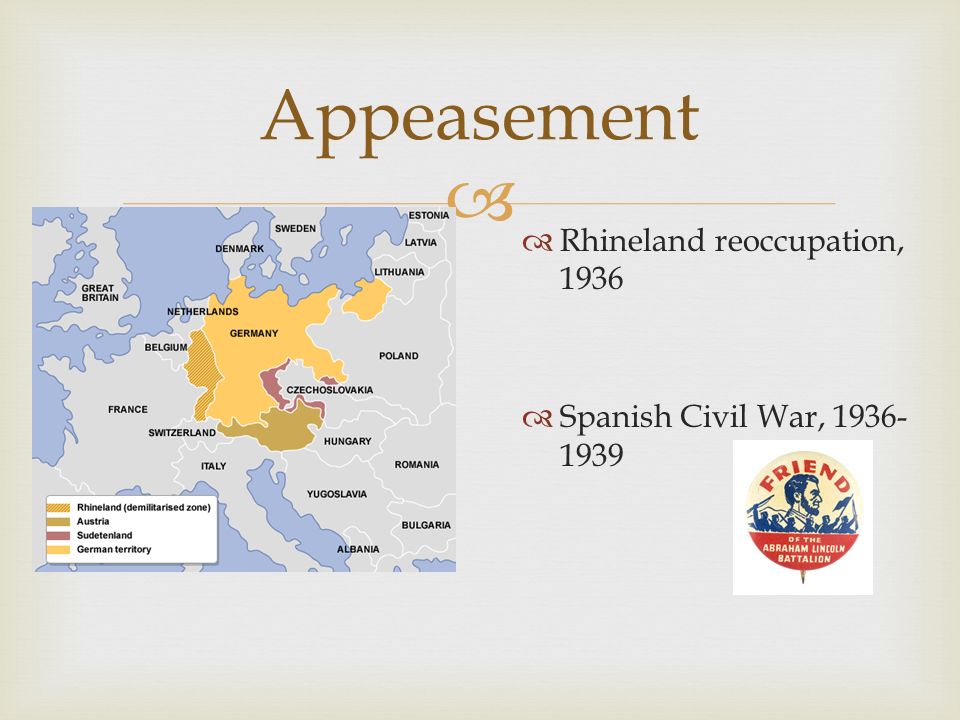 Appeasement

ESTONIA
SWEDEN
LATVIA
DENMARK
LITHUANIA
GREAT BRITAIN
NETHERLANDS
GERMANY
BELGIUM
POLAND
CZECHOSLOVAKIA
FRANCE
SWITZERLAND
HUNGARY
ITALY
ROMANIA
YUGOSLAVIA
BULGARIA
ALBANIA
Rhineland (demilitarised zone)
Austria
Sudetenland
German territory

Rhineland reoccupation, 1936

Spanish Civil War, 1936-1939

FRIEND
OF THE
ABRAHAM LINCOLN
BATTALION